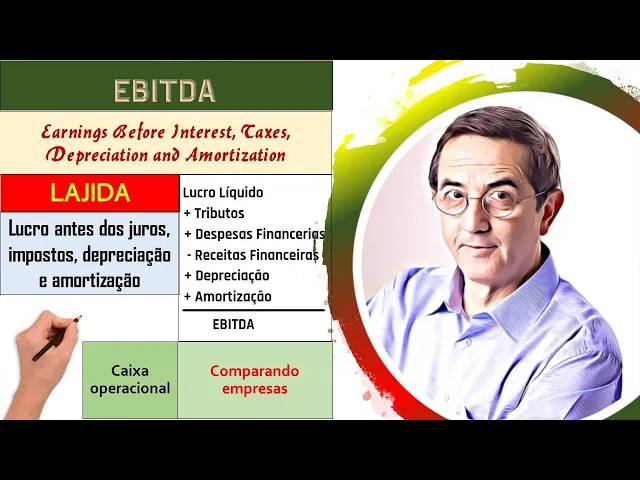 EBITDA

Earnings Before Interest, Taxes, Depreciation and Amortization

LAJIDA

Lucro antes dos juros, impostos, depreciação e amortização

Lucro Líquido
+ Tributos
+ Despesas Financeiras
- Receitas Financeiras
+ Depreciação
+ Amortização

EBITDA

Caixa operacional

Comparando empresas